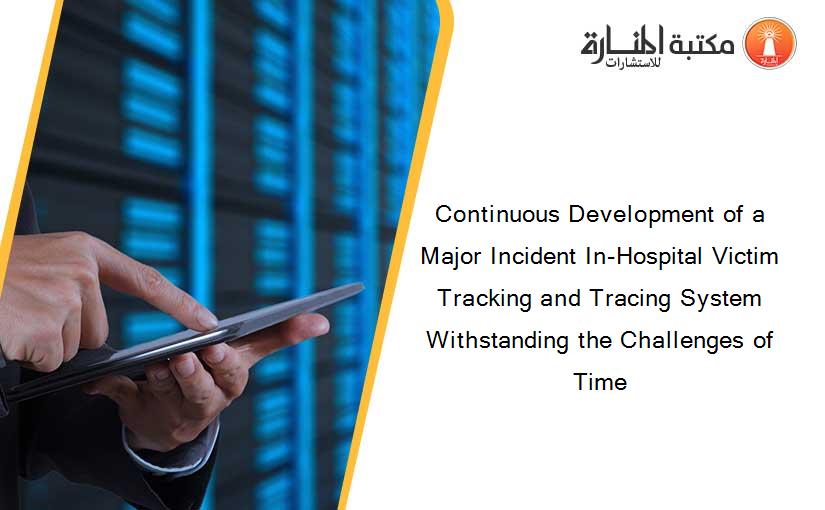 مكتبة المنارة للاستشارات

Continuous Development of a Major Incident In-Hospital Victim Tracking and Tracing System Withstanding the Challenges of Time